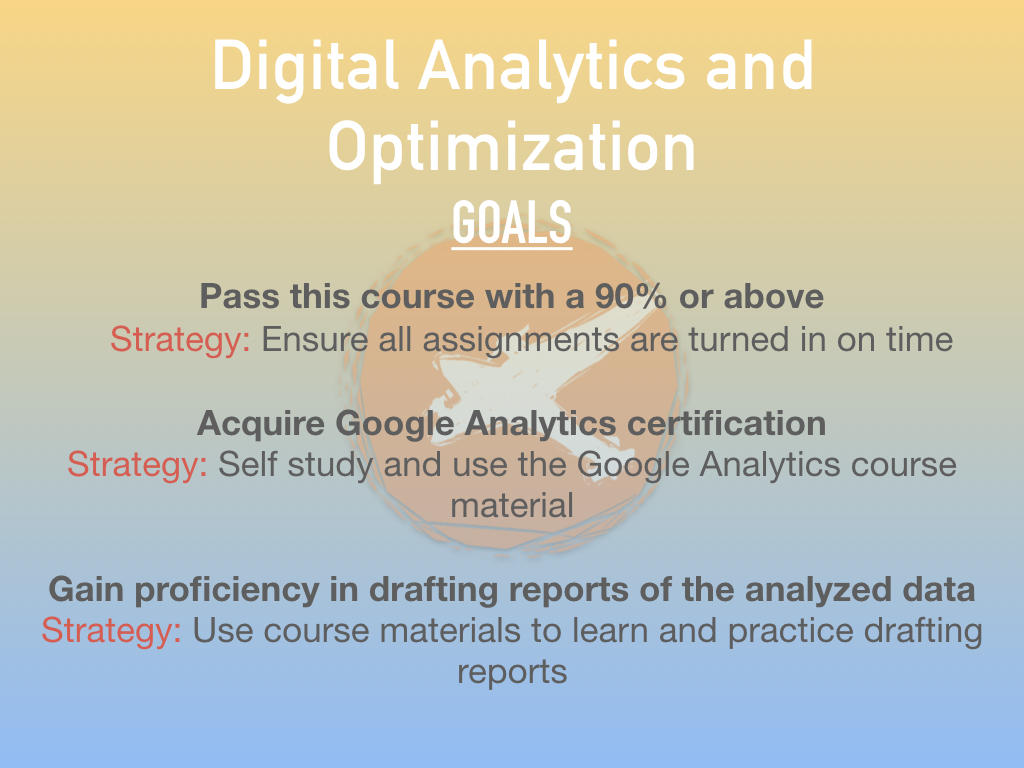 Digital Analytics and Optimization
GOALS

Pass this course with a 90% or above
Strategy: Ensure all assignments are turned in on time

Acquire Google Analytics certification
Strategy: Self study and use the Google Analytics course material

Gain proficiency in drafting reports of the analyzed data
Strategy: Use course materials to learn and practice drafting reports